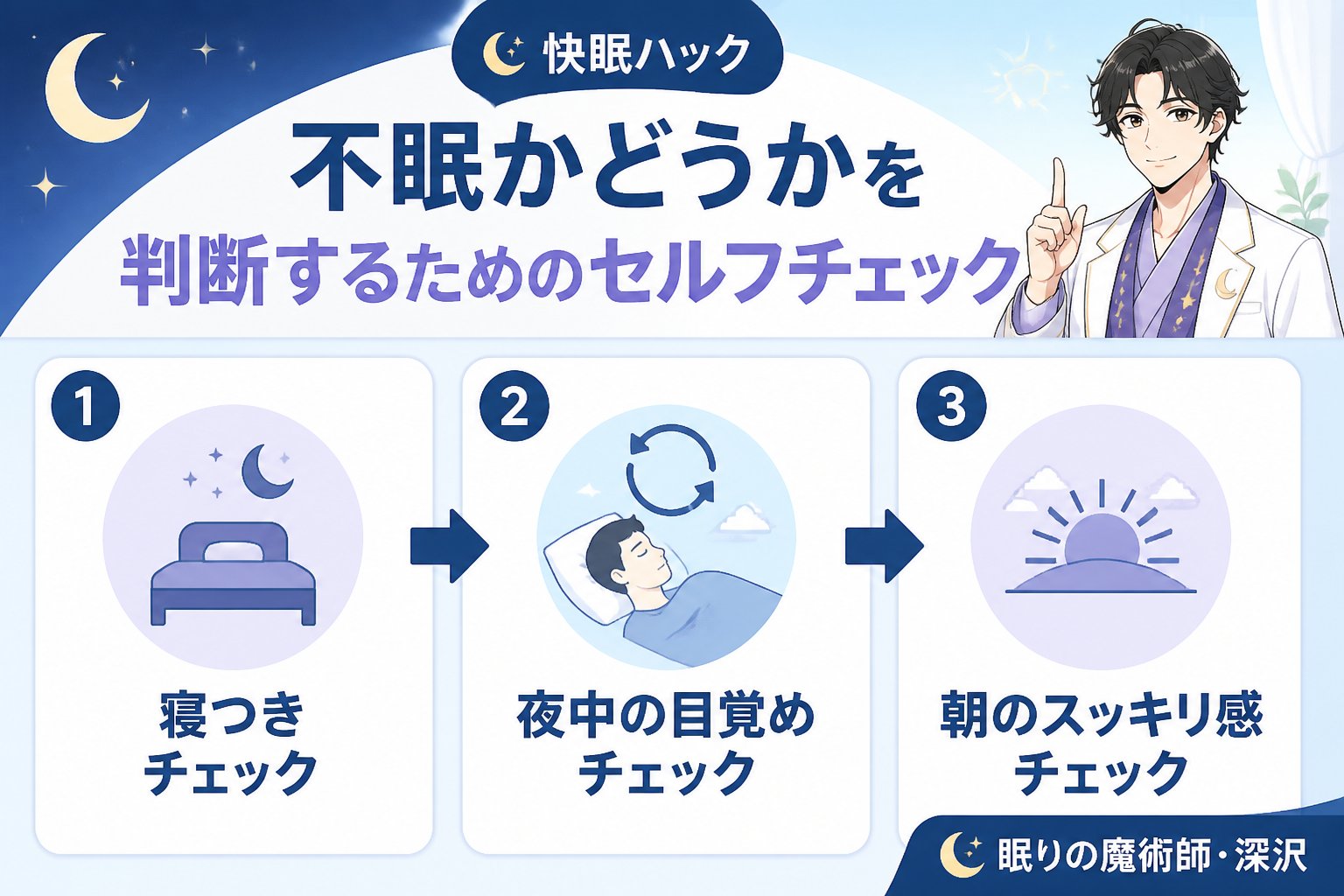 快眠ハック

不眠かどうかを
判断するためのセルフチェック

1
寝つき
チェック

2
夜中の目覚め
チェック

3
朝のスッキリ感
チェック

眠りの魔術師・深沢